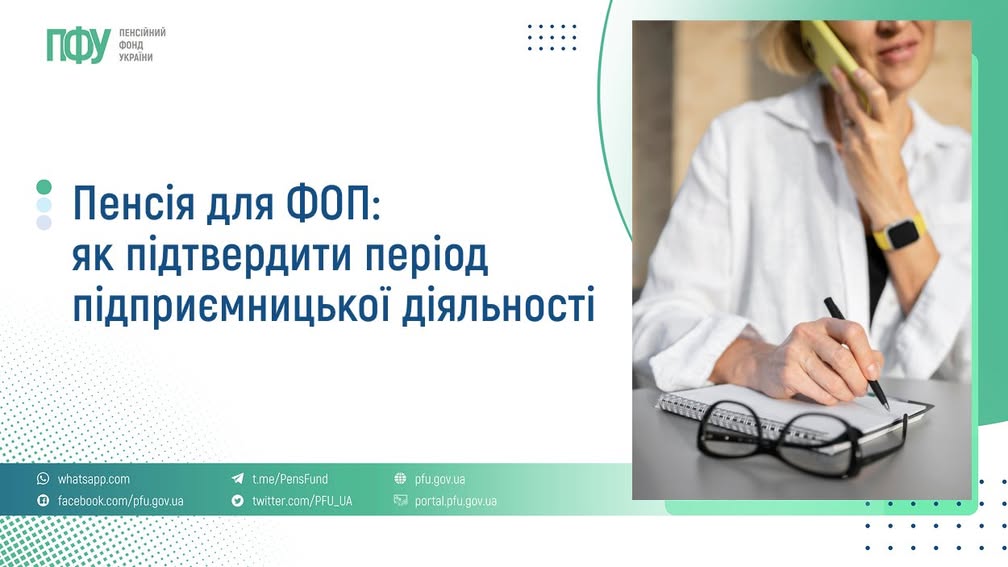 ПФУ ПЕНСІЙНИЙ ФОНД УКРАЇНИ

Пенсія для ФОП: як підтвердити період підприємницької діяльності

whatsapp.com
facebook.com/pfu.gov.ua
t.me/PensFund
twitter.com/PFU_UA
pfu.gov.ua
portal.pfu.gov.ua